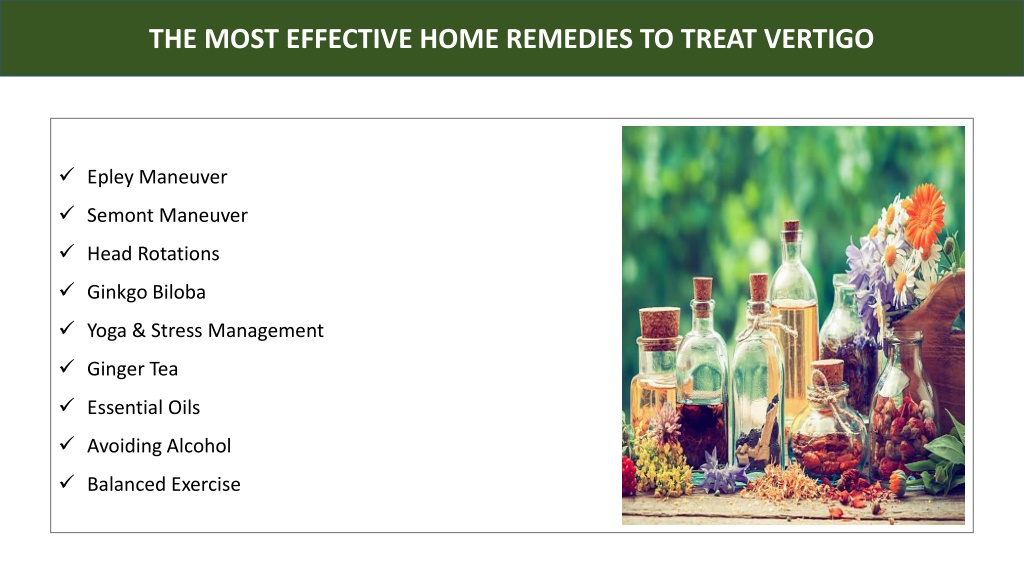 THE MOST EFFECTIVE HOME REMEDIES TO TREAT VERTIGO

✓ Epley Maneuver
✓ Semont Maneuver
✓ Head Rotations
✓ Ginkgo Biloba
✓ Yoga & Stress Management
✓ Ginger Tea
✓ Essential Oils
✓ Avoiding Alcohol
✓ Balanced Exercise